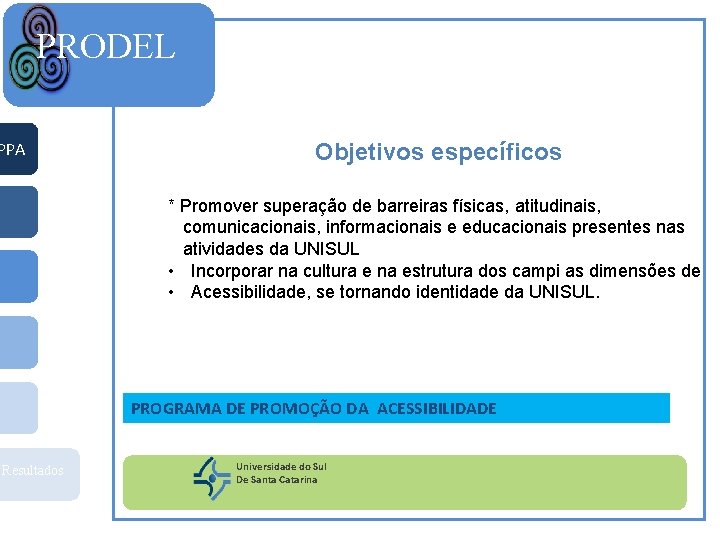 PRODEL

PPA

Resultados

Objetivos específicos

* Promover superação de barreiras físicas, atitudinais, comunicacionais, informacionais e educacionais presentes nas atividades da UNISUL

• Incorporar na cultura e na estrutura dos campi as dimensões de

• Acessibilidade, se tornando identidade da UNISUL.

PROGRAMA DE PROMOÇÃO DA ACESSIBILIDADE

Universidade do Sul
De Santa Catarina